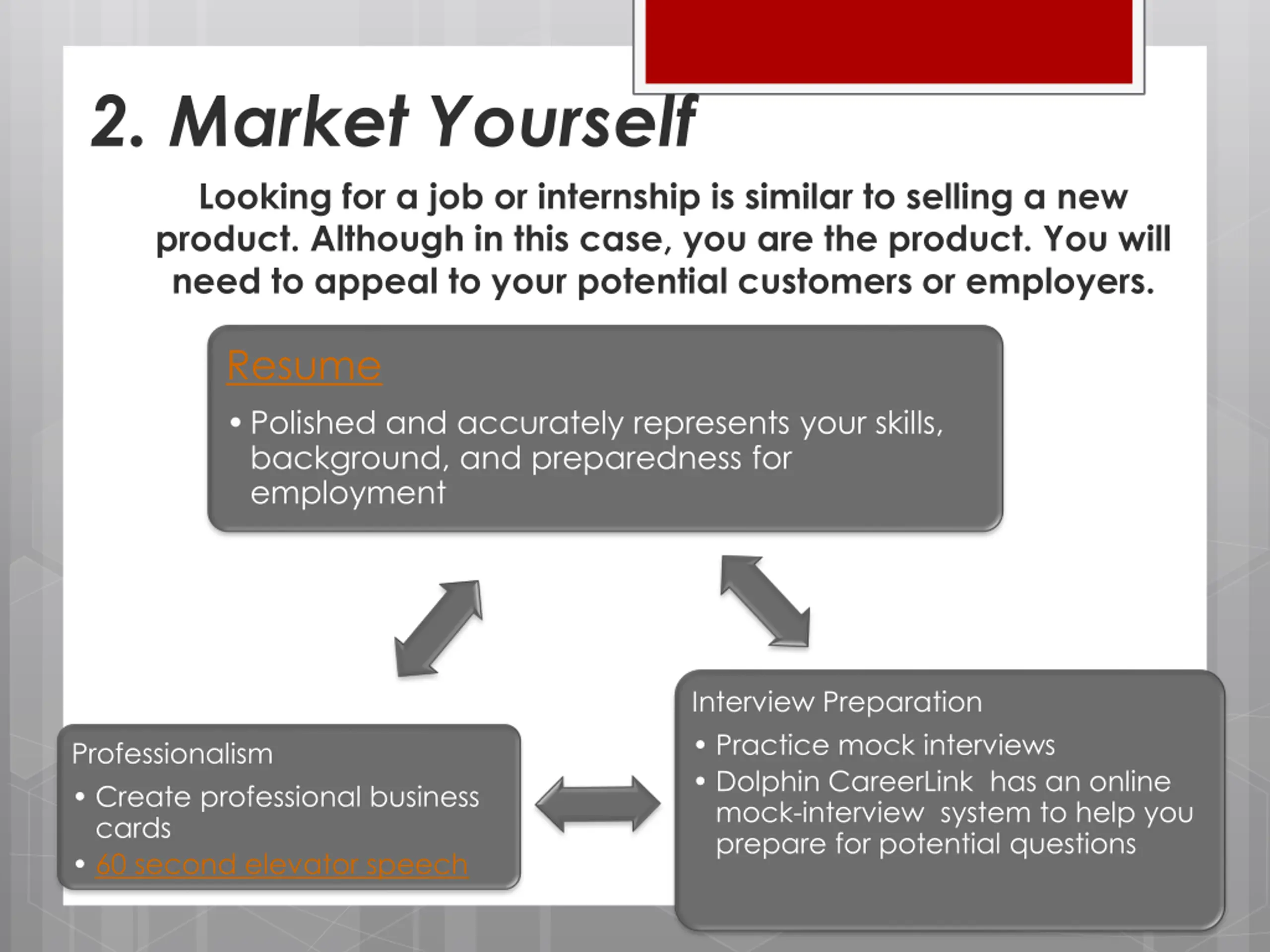 2. Market Yourself

Looking for a job or internship is similar to selling a new product. Although in this case, you are the product. You will need to appeal to your potential customers or employers.

Resume

• Polished and accurately represents your skills, background, and preparedness for employment

Professionalism

• Create professional business cards
• 60 second elevator speech

Interview Preparation

• Practice mock interviews
• Dolphin CareerLink has an online mock-interview system to help you prepare for potential questions